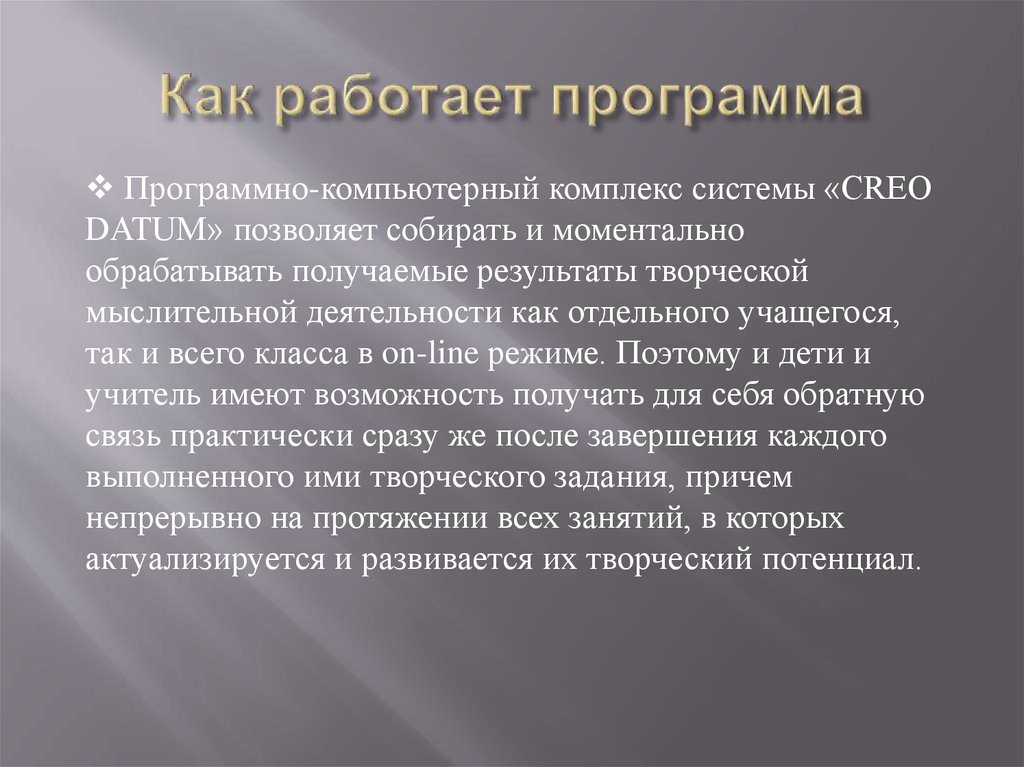 Как работает программа

❖ Программно-компьютерный комплекс системы «CREO DATUM» позволяет собирать и моментально обрабатывать получаемые результаты творческой мыслительной деятельности как отдельного учащегося, так и всего класса в on-line режиме. Поэтому и дети и учитель имеют возможность получать для себя обратную связь практически сразу же после завершения каждого выполненного ими творческого задания, причем непрерывно на протяжении всех занятий, в которых актуализируется и развивается их творческий потенциал.